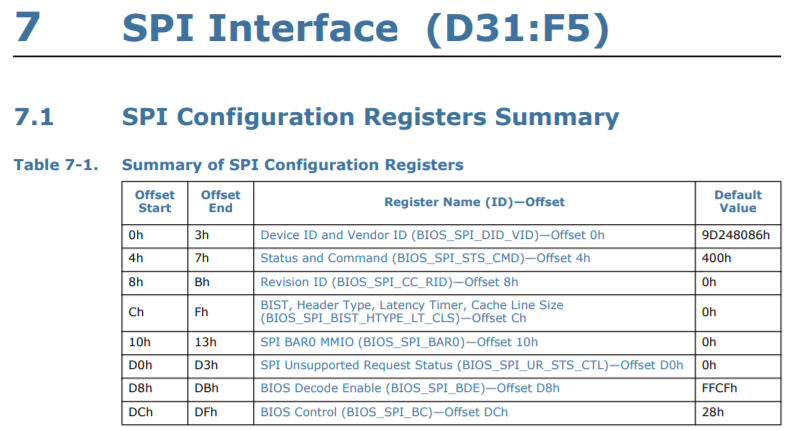 7 SPI Interface (D31:F5)

7.1 SPI Configuration Registers Summary

Table 7-1. Summary of SPI Configuration Registers

| Offset Start | Offset End | Register Name (ID)—Offset | Default Value |
|---|---|---|---|
| 0h | 3h | Device ID and Vendor ID (BIOS_SPI_DID_VID)—Offset 0h | 9D248086h |
| 4h | 7h | Status and Command (BIOS_SPI_STS_CMD)—Offset 4h | 400h |
| 8h | Bh | Revision ID (BIOS_SPI_CC_RID)—Offset 8h | 0h |
| Ch | Fh | BIST, Header Type, Latency Timer, Cache Line Size (BIOS_SPI_BIST_HTYPE_LT_CLS)—Offset Ch | 0h |
| 10h | 13h | SPI BAR0 MMIO (BIOS_SPI_BAR0)—Offset 10h | 0h |
| D0h | D3h | SPI Unsupported Request Status (BIOS_SPI_UR_STS_CTL)—Offset D0h | 0h |
| D8h | DBh | BIOS Decode Enable (BIOS_SPI_BDE)—Offset D8h | FFCFh |
| DCh | DFh | BIOS Control (BIOS_SPI_BC)—Offset DCh | 28h |